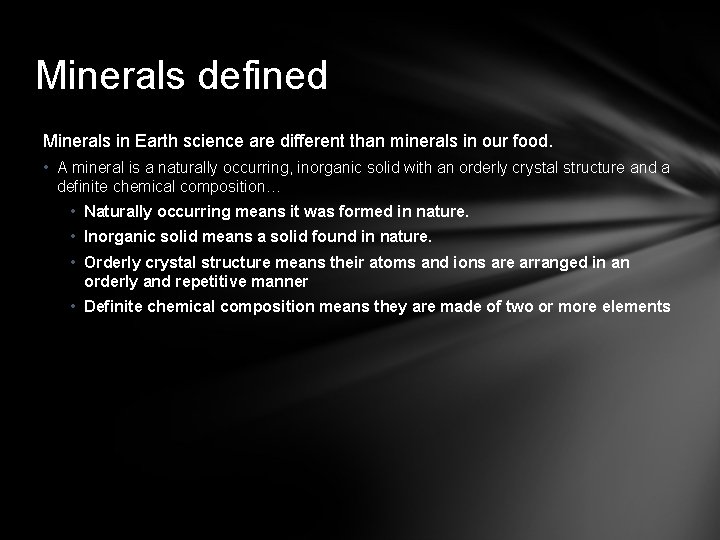 Minerals defined

Minerals in Earth science are different than minerals in our food.

• A mineral is a naturally occurring, inorganic solid with an orderly crystal structure and a definite chemical composition…

• Naturally occurring means it was formed in nature.

• Inorganic solid means a solid found in nature.

• Orderly crystal structure means their atoms and ions are arranged in an orderly and repetitive manner

• Definite chemical composition means they are made of two or more elements